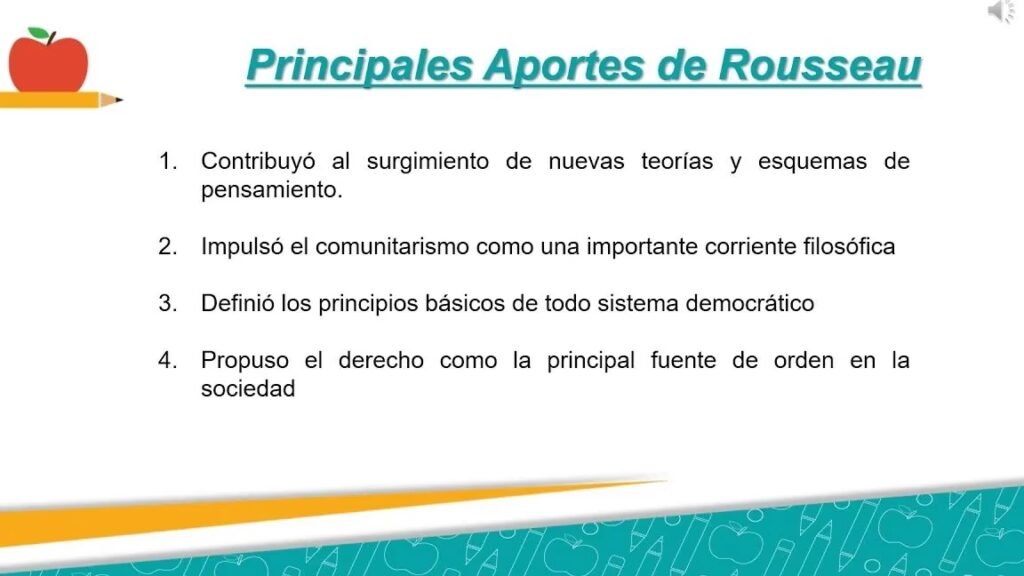 Principales Aportes de Rousseau

1. Contribuyó al surgimiento de nuevas teorías y esquemas de pensamiento.

2. Impulsó el comunitarismo como una importante corriente filosófica

3. Definió los principios básicos de todo sistema democrático

4. Propuso el derecho como la principal fuente de orden en la sociedad